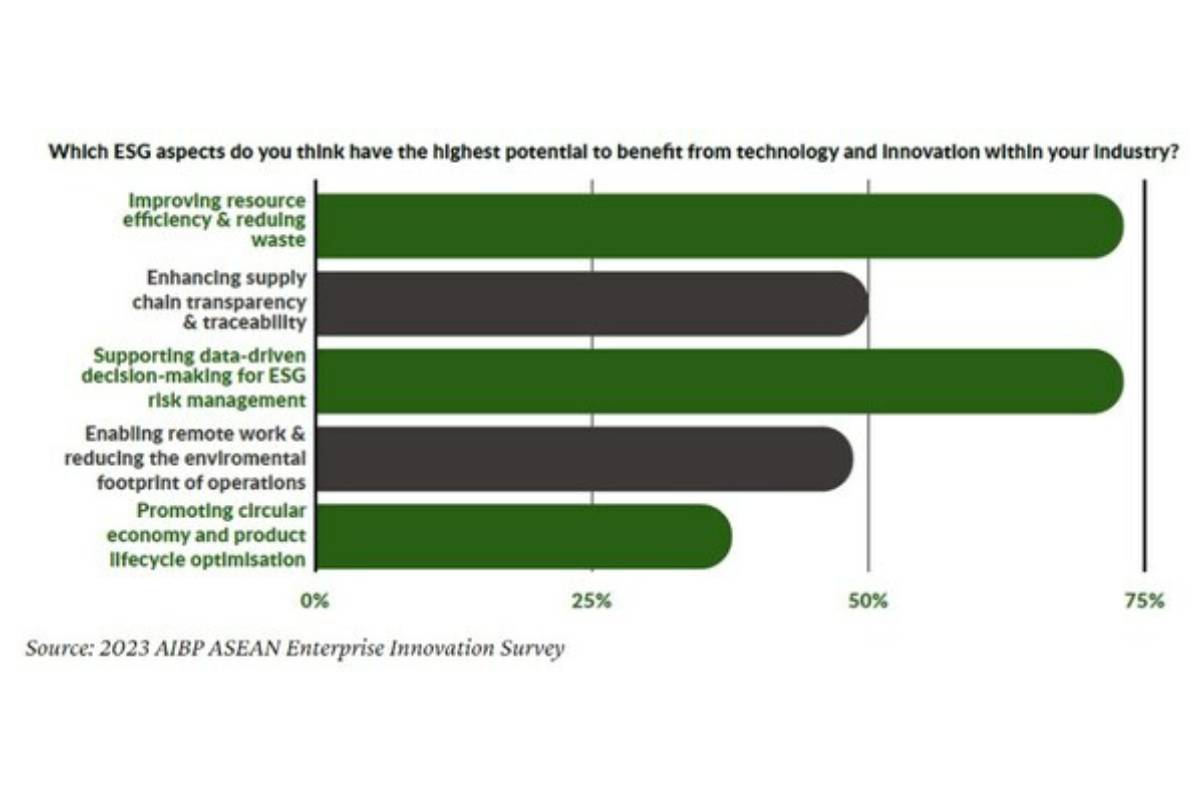 Which ESG aspects do you think have the highest potential to benefit from technology and innovation within your industry?

Improving resource efficiency & reduing waste

Enhancing supply chain transparency & traceability

Supporting data-driven decision-making for ESG risk management

Enabling remote work & reducing the enviromental footprint of operations

Promoting circular economy and product lifecycle optimisation

0%

25%

50%

75%

Source: 2023 AIBP ASEAN Enterprise Innovation Survey